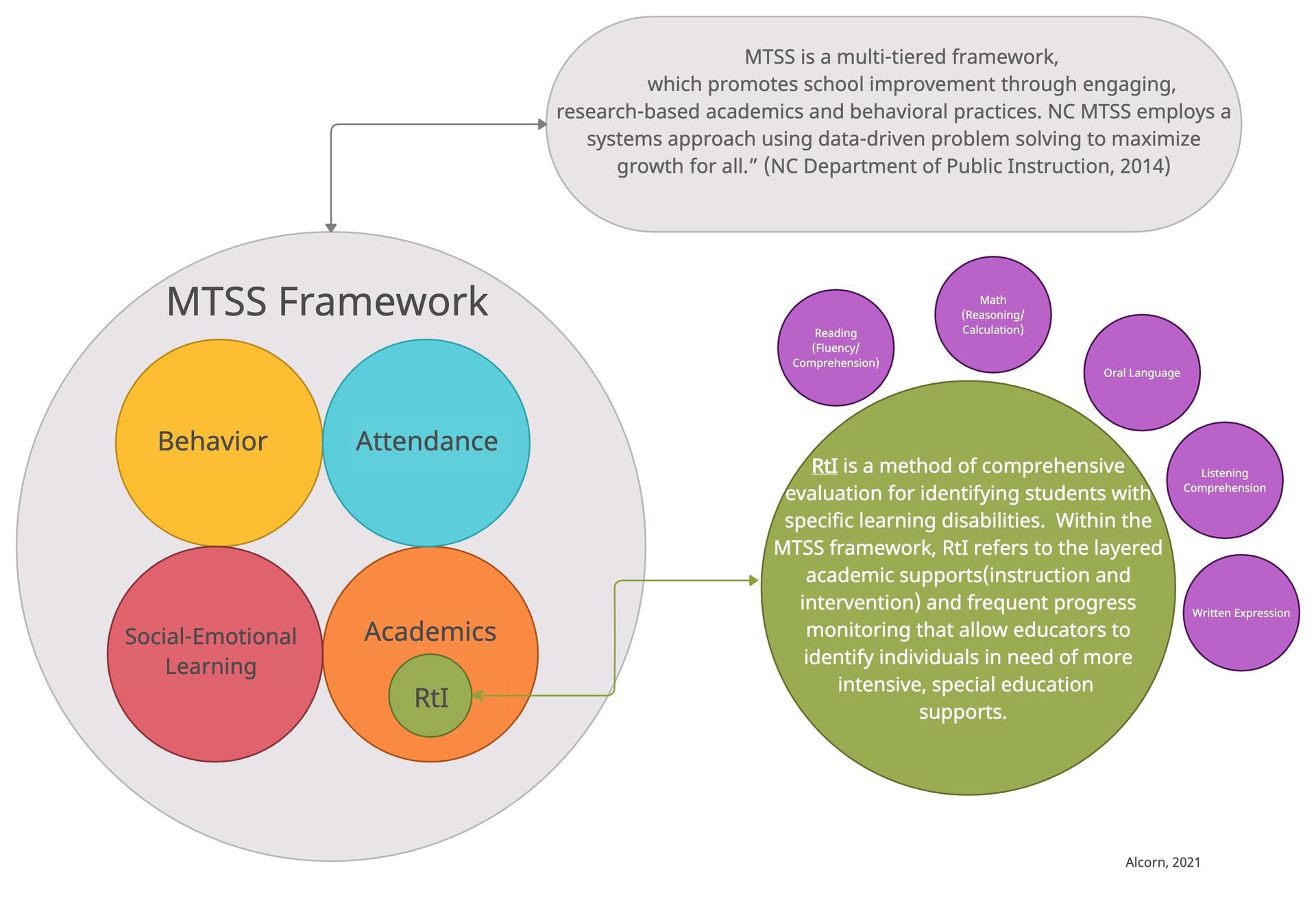 MTSS is a multi-tiered framework, which promotes school improvement through engaging, research-based academics and behavioral practices. NC MTSS employs a systems approach using data-driven problem solving to maximize growth for all.” (NC Department of Public Instruction, 2014)

MTSS Framework

Behavior

Attendance

Social-Emotional Learning

Academics

RtI

Reading (Fluency/ Comprehension)

Math (Reasoning/ Calculation)

Oral Language

Listening Comprehension

Written Expression

RtI is a method of comprehensive evaluation for identifying students with specific learning disabilities. Within the MTSS framework, RtI refers to the layered academic supports(instruction and intervention) and frequent progress monitoring that allow educators to identify individuals in need of more intensive, special education supports.

Alcorn, 2021